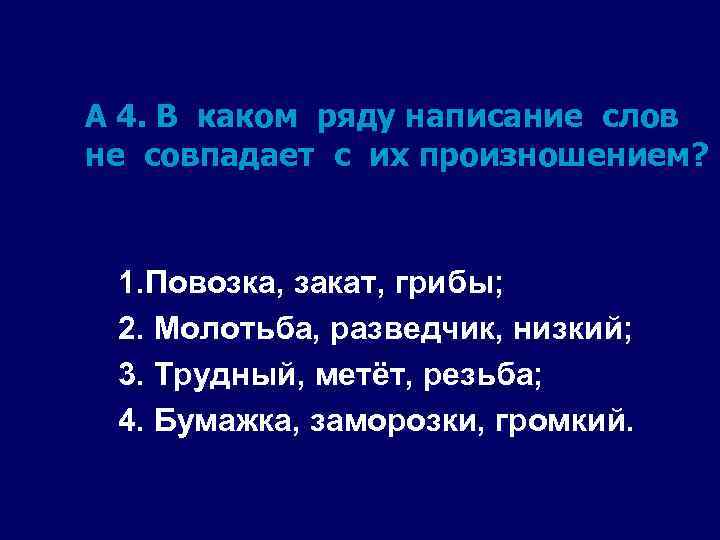 А 4. В каком ряду написание слов не совпадает с их произношением?

1.Повозка, закат, грибы;
2. Молотьба, разведчик, низкий;
3. Трудный, метёт, резьба;
4. Бумажка, заморозки, громкий.